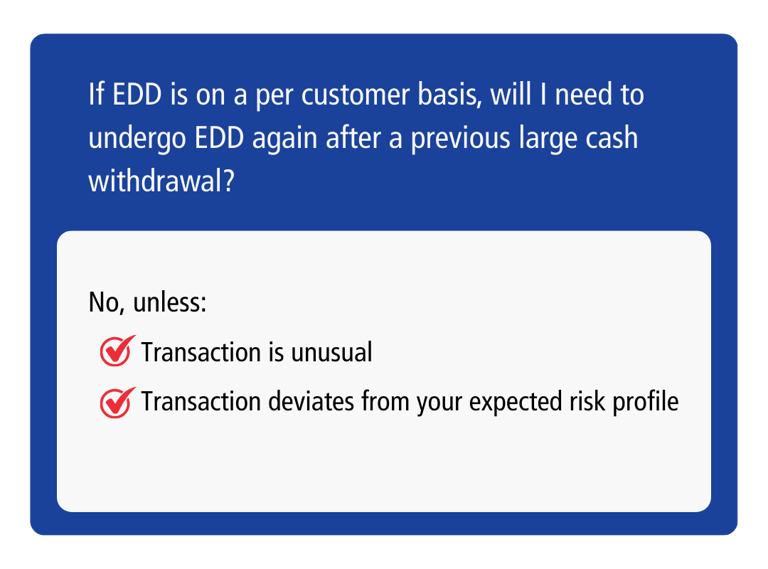 If EDD is on a per customer basis, will I need to undergo EDD again after a previous large cash withdrawal?

No, unless:

Transaction is unusual

Transaction deviates from your expected risk profile